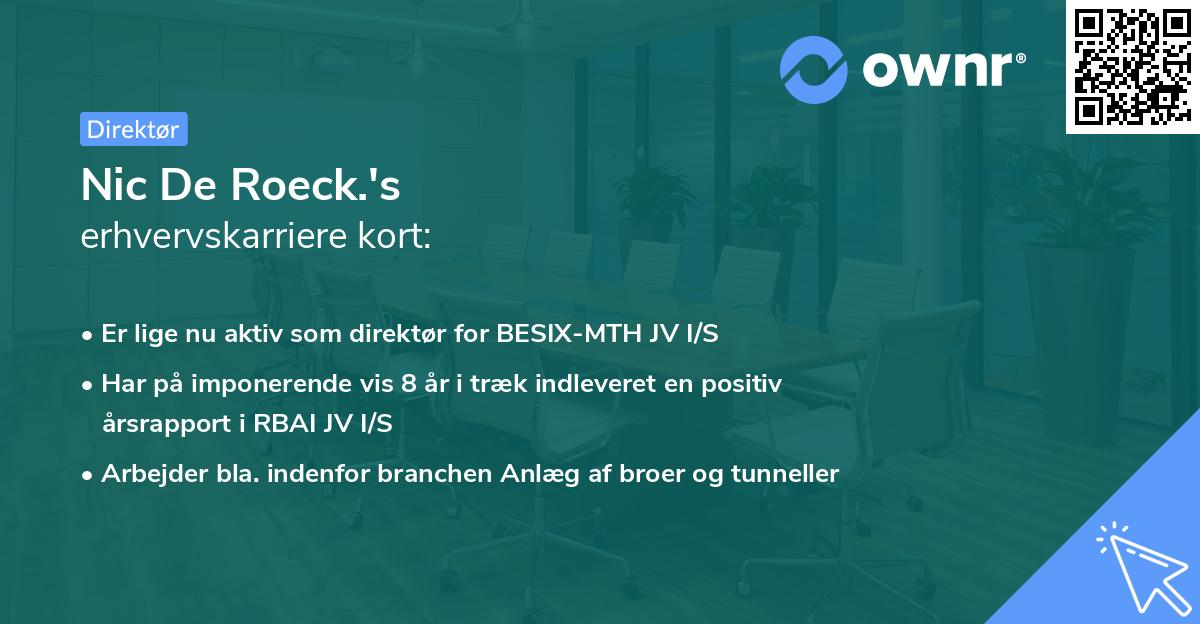 ownr®

Direktør

Nic De Roeck.'s
erhvervskarriere kort:

• Er lige nu aktiv som direktør for BESIX-MTH JV I/S
• Har på imponerende vis 8 år i træk indleveret en positiv årsrapport i RBAI JV I/S
• Arbejder bla. indenfor branchen Anlæg af broer og tunneller